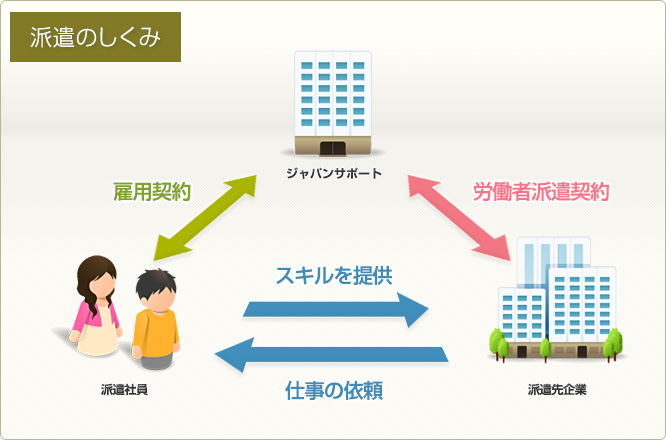 派遣のしくみ

ジャパンサポート

雇用契約

労働者派遣契約

スキルを提供

仕事の依頼

派遣社員

派遣先企業